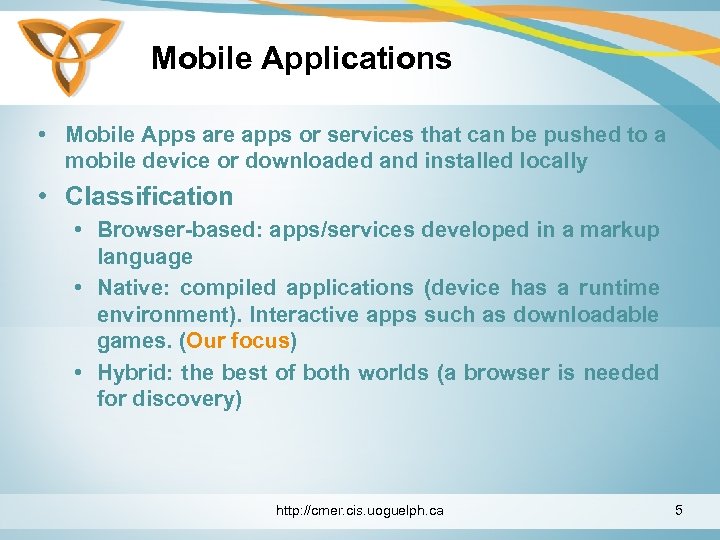 Mobile Applications

• Mobile Apps are apps or services that can be pushed to a mobile device or downloaded and installed locally

• Classification

• Browser-based: apps/services developed in a markup language

• Native: compiled applications (device has a runtime environment). Interactive apps such as downloadable games. (Our focus)

• Hybrid: the best of both worlds (a browser is needed for discovery)

http://cmer.cis.uoguelph.ca

5